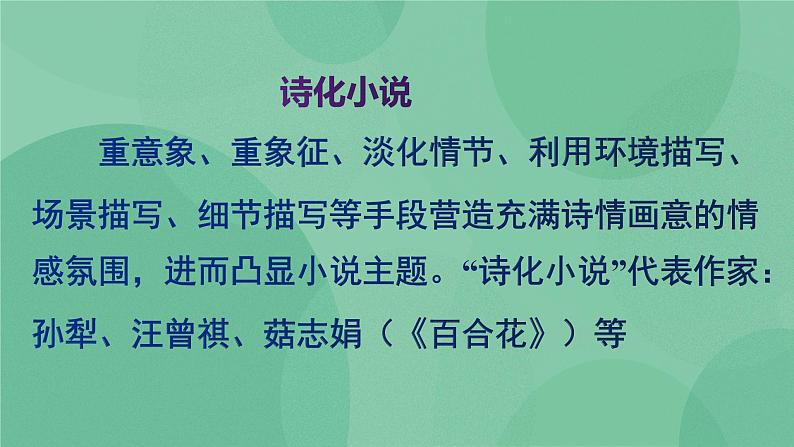 诗化小说

重意象、重象征、淡化情节、利用环境描写、场景描写、细节描写等手段营造充满诗情画意的情感氛围，进而凸显小说主题。“诗化小说”代表作家：孙犁、汪曾祺、茹志娟（《百合花》）等